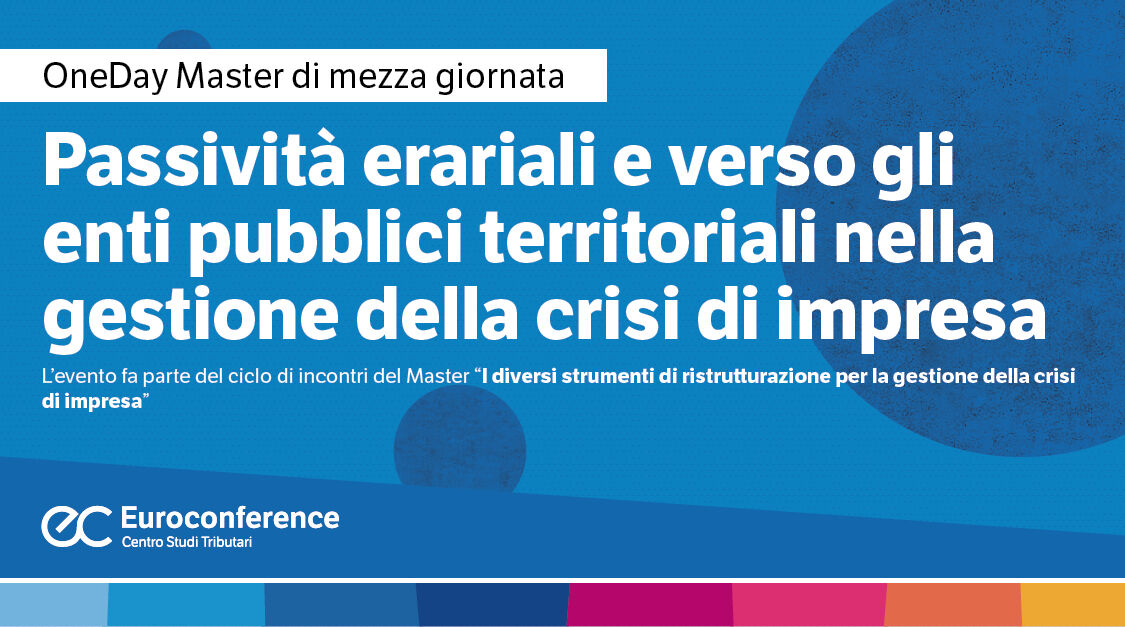 OneDay Master di mezza giornata

Passività erariali e verso gli enti pubblici territoriali nella gestione della crisi di impresa

L'evento fa parte del ciclo di incontri del Master "I diversi strumenti di ristrutturazione per la gestione della crisi di impresa"

ec Euroconference
Centro Studi Tributari